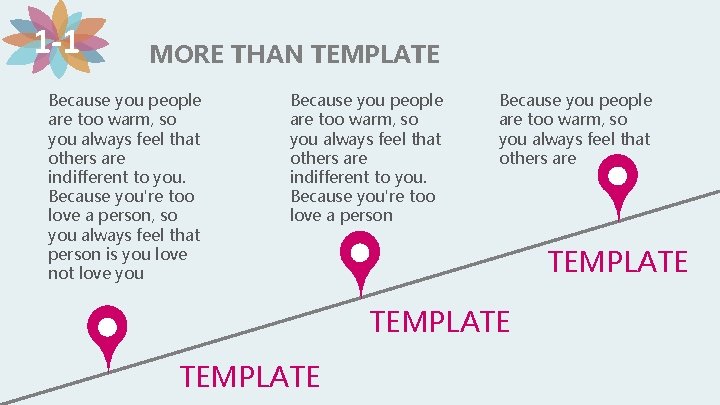 1-1

MORE THAN TEMPLATE

Because you people are too warm, so you always feel that others are indifferent to you. Because you're too love a person, so you always feel that person is you love not love you

Because you people are too warm, so you always feel that others are indifferent to you. Because you're too love a person

Because you people are too warm, so you always feel that others are

TEMPLATE

TEMPLATE

TEMPLATE